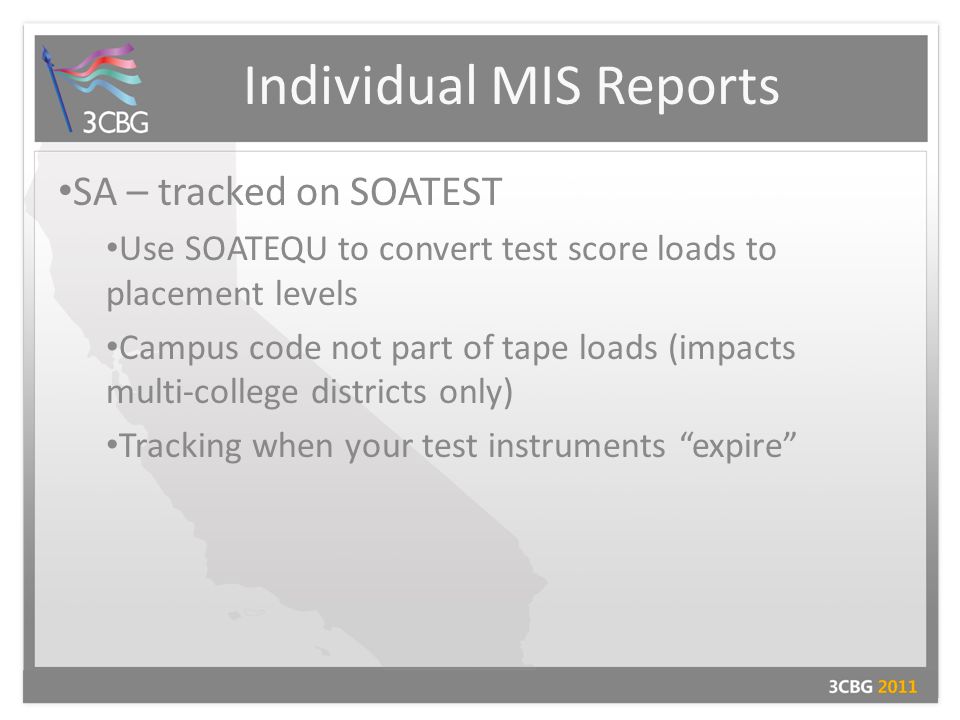 3CBG

Individual MIS Reports

•SA – tracked on SOATEST

•Use SOATEQU to convert test score loads to placement levels

•Campus code not part of tape loads (impacts multi-college districts only)

•Tracking when your test instruments “expire”

3CBG 2011